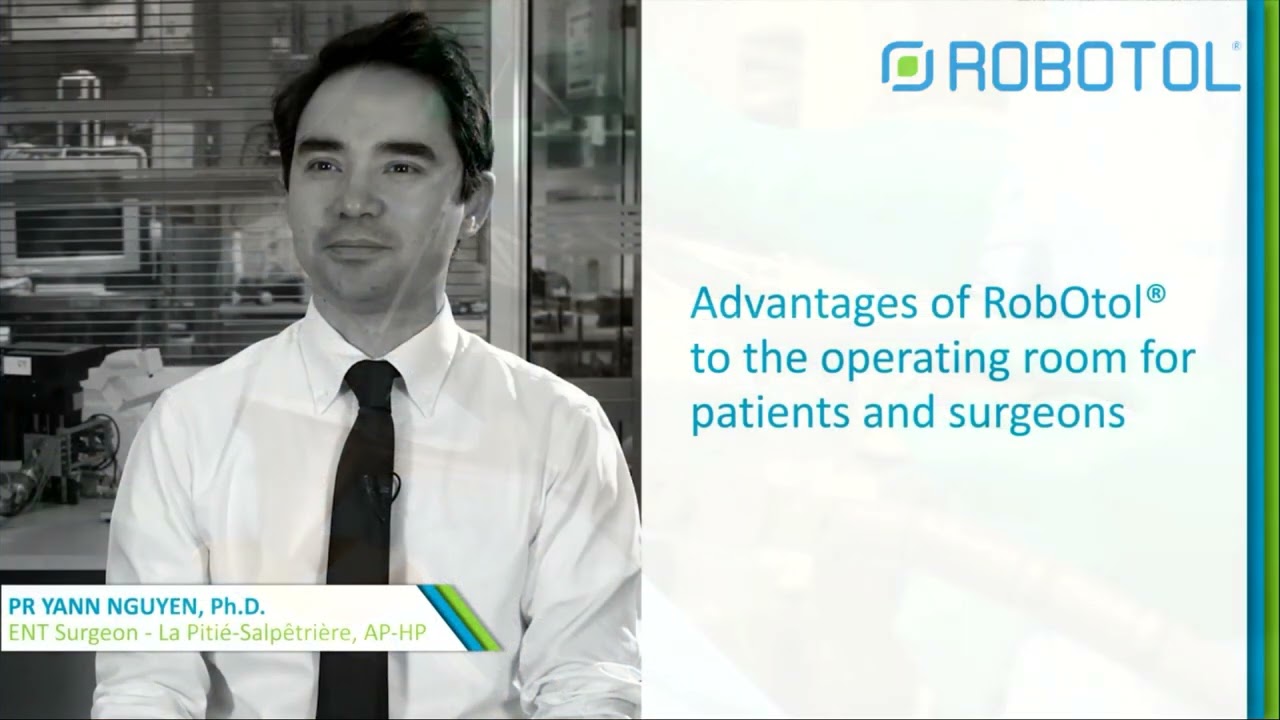 ROBOTOL®

Advantages of RobOtol® to the operating room for patients and surgeons

PR YANN NGUYEN, Ph.D.
ENT Surgeon - La Pitié-Salpêtrière, AP-HP